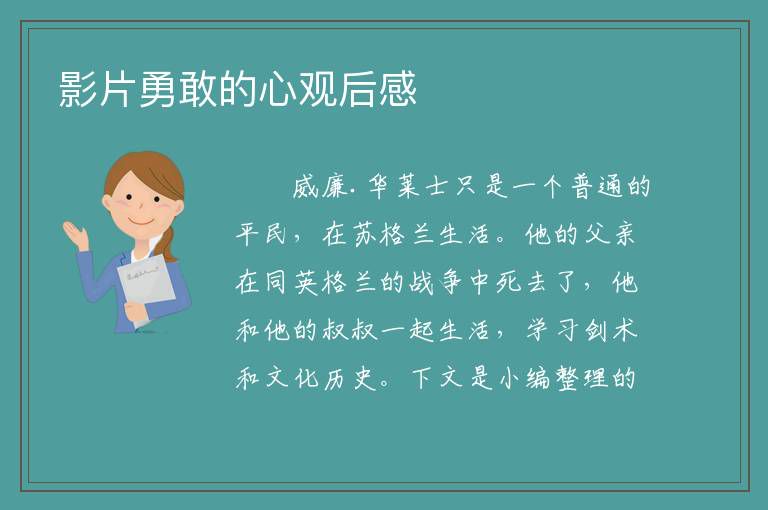 影片勇敢的心观后感

威廉.华莱士只是一个普通的平民，在苏格兰生活。他的父亲在同英格兰的战争中死去了，他和他的叔叔一起生活，学习剑术和文化历史。下文是小编整理的